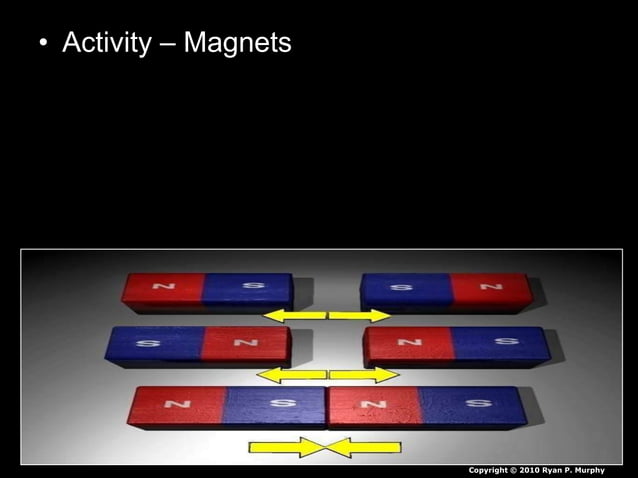 • Activity – Magnets

N S S N

S N N S

N S N S

Copyright © 2010 Ryan P. Murphy